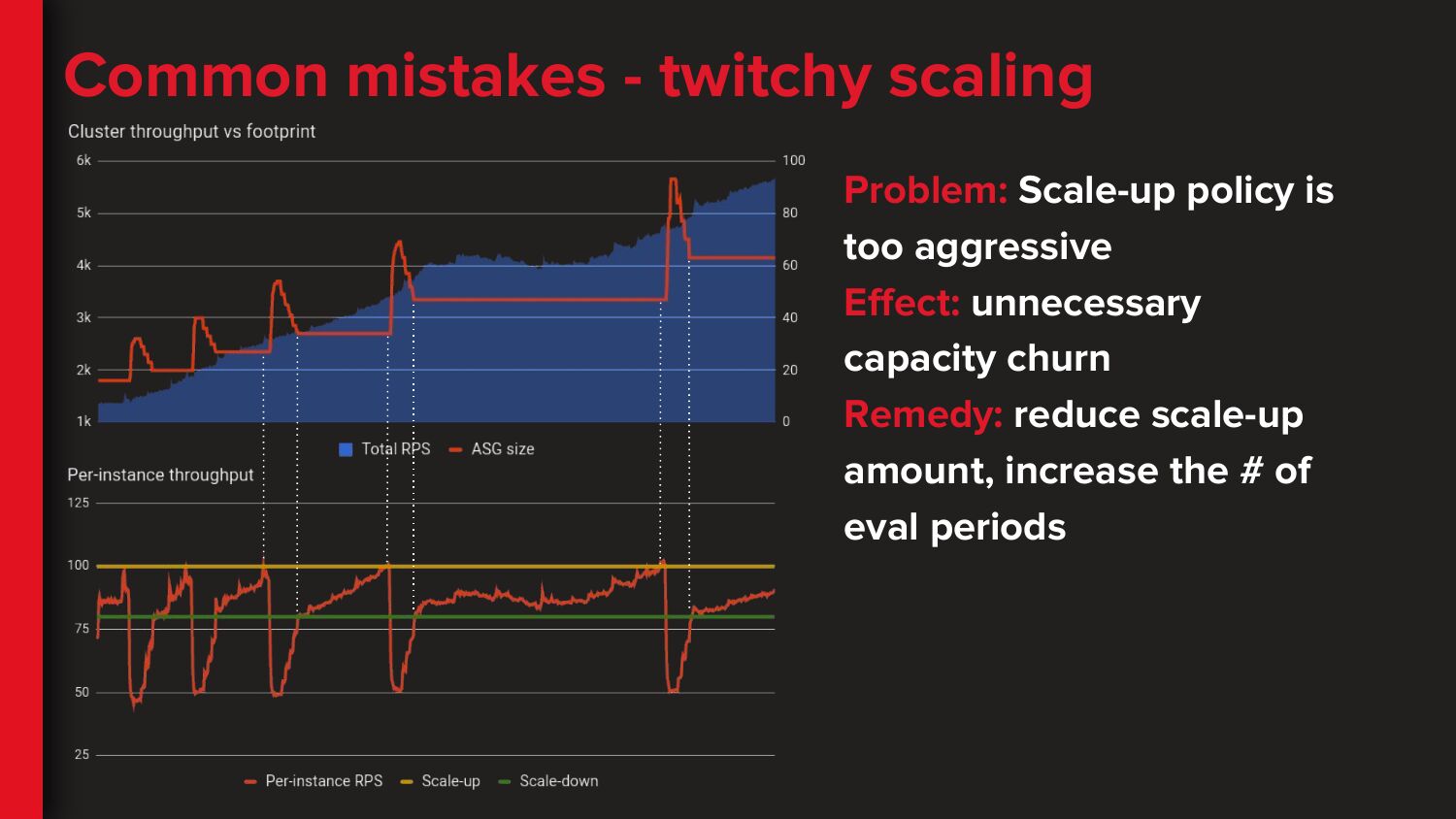 Common mistakes - twitchy scaling

Cluster throughput vs footprint

6k
5k
4k
3k
2k
1k

100
80
60
40
20
0

Total RPS ASG size

Per-instance throughput

125
100
75
50
25

Per-instance RPS Scale-up Scale-down

Problem: Scale-up policy is too aggressive
Effect: unnecessary capacity churn
Remedy: reduce scale-up amount, increase the # of eval periods